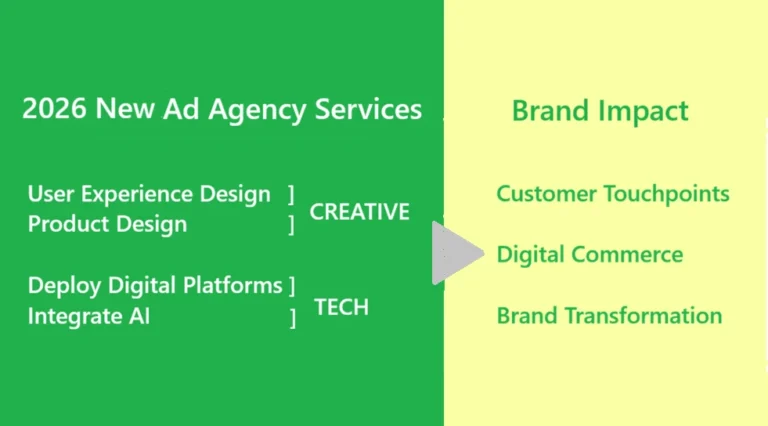 2026 New Ad Agency Services

User Experience Design ]
Product Design ]
CREATIVE

Deploy Digital Platforms ]
Integrate AI ]
TECH

Brand Impact

Customer Touchpoints

Digital Commerce

Brand Transformation